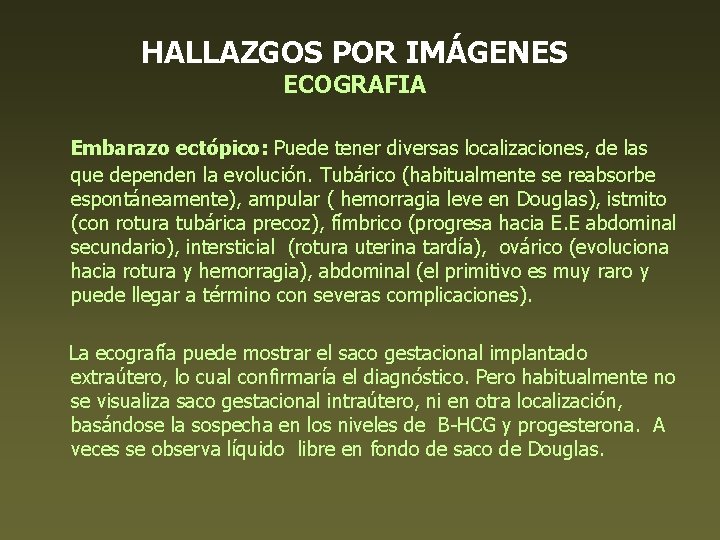 HALLAZGOS POR IMÁGENES
ECOGRAFIA

Embarazo ectópico: Puede tener diversas localizaciones, de las que dependen la evolución. Tubárico (habitualmente se reabsorbe espontáneamente), ampular ( hemorragia leve en Douglas), istmito (con rotura tubárica precoz), fímbrico (progresa hacia E.E abdominal secundario), intersticial (rotura uterina tardía), ovárico (evoluciona hacia rotura y hemorragia), abdominal (el primitivo es muy raro y puede llegar a término con severas complicaciones).

La ecografía puede mostrar el saco gestacional implantado extraútero, lo cual confirmaría el diagnóstico. Pero habitualmente no se visualiza saco gestacional intraútero, ni en otra localización, basándose la sospecha en los niveles de B-HCG y progesterona. A veces se observa líquido libre en fondo de saco de Douglas.